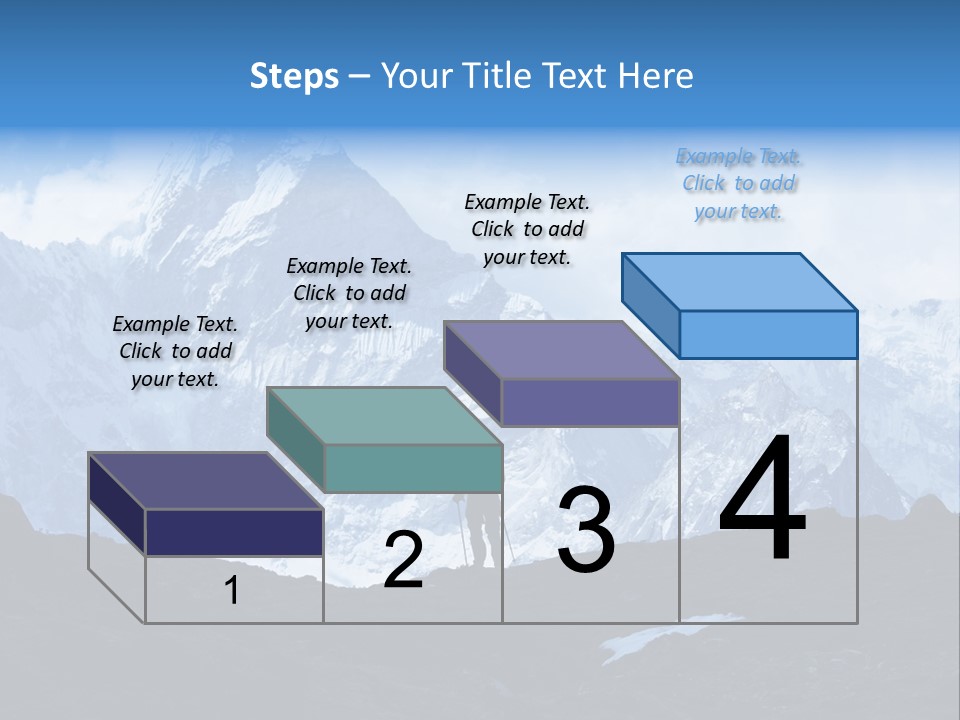 Steps – Your Title Text Here

Example Text. Click to add your text.

Example Text. Click to add your text.

Example Text. Click to add your text.

Example Text. Click to add your text.

1

2

3

4